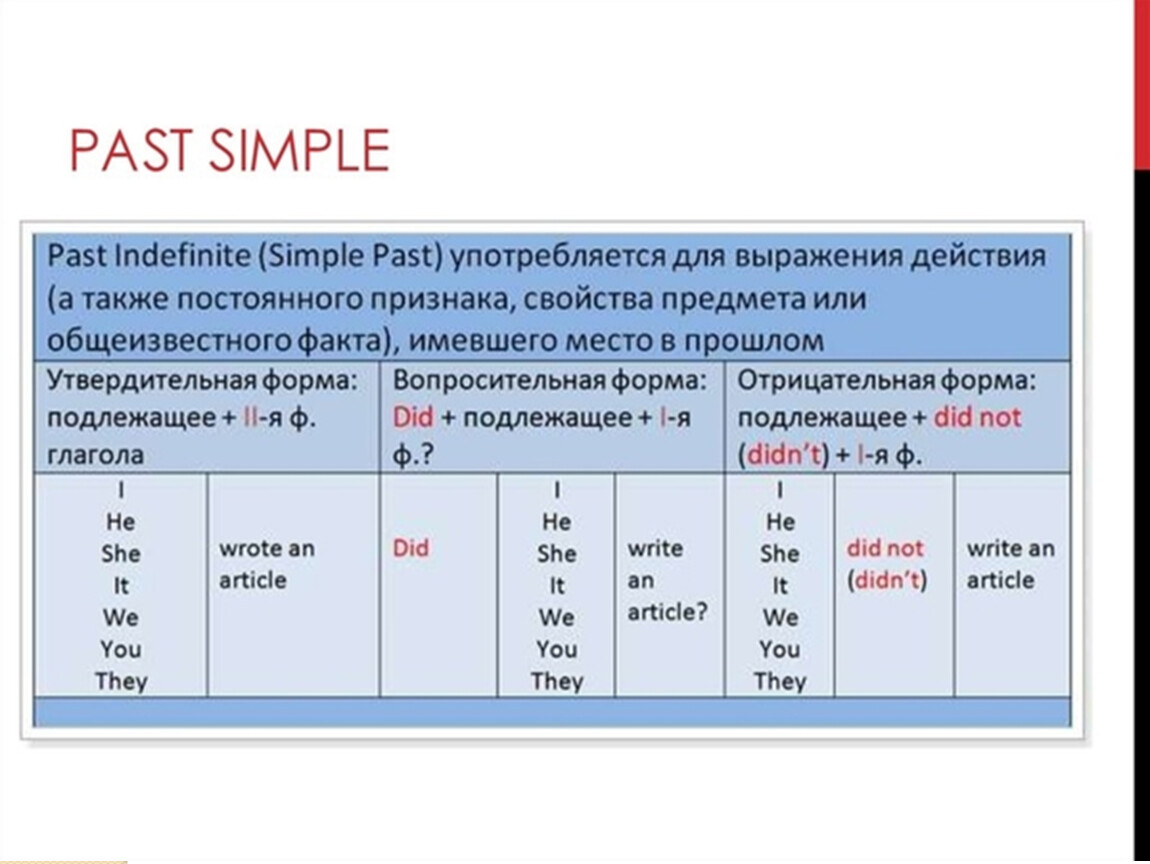 PAST SIMPLE

Past Indefinite (Simple Past) употребляется для выражения действия (а также постоянного признака, свойства предмета или общеизвестного факта), имевшего место в прошлом

| Утвердительная форма: подлежащее + II-я ф. глагола | | Вопросительная форма: Did + подлежащее + I-я ф.? | | | Отрицательная форма: подлежащее + did not (didn't) + I-я ф. | | |
|---|---|---|---|---|---|---|---|
| I He She It We You They | wrote an article | Did | I He She It We You They | write an article? | I He She It We You They | did not (didn't) | write an article |